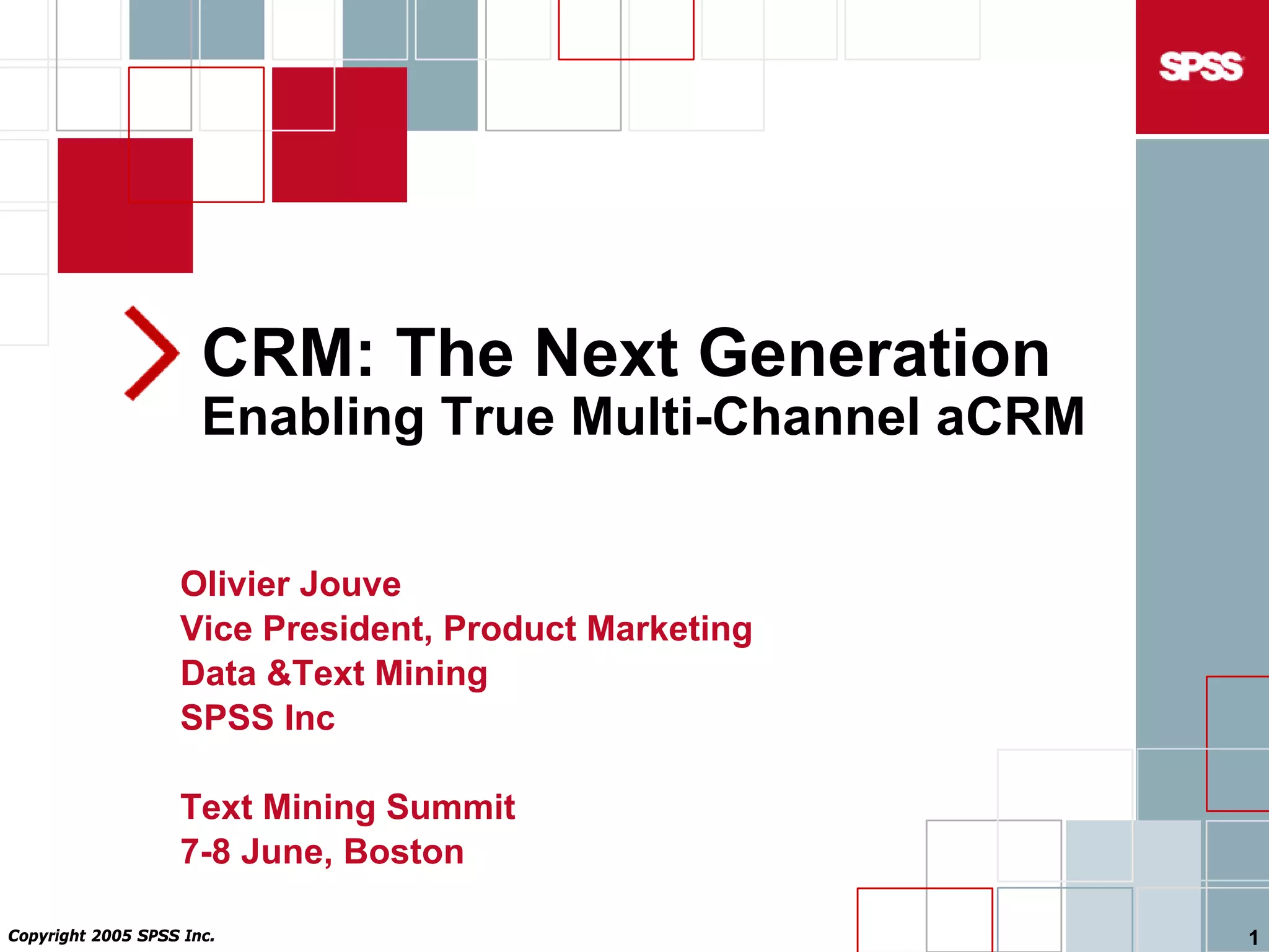 SPSS

CRM: The Next Generation
Enabling True Multi-Channel aCRM

Olivier Jouve
Vice President, Product Marketing
Data &Text Mining
SPSS Inc

Text Mining Summit
7-8 June, Boston

Copyright 2005 SPSS Inc.

1